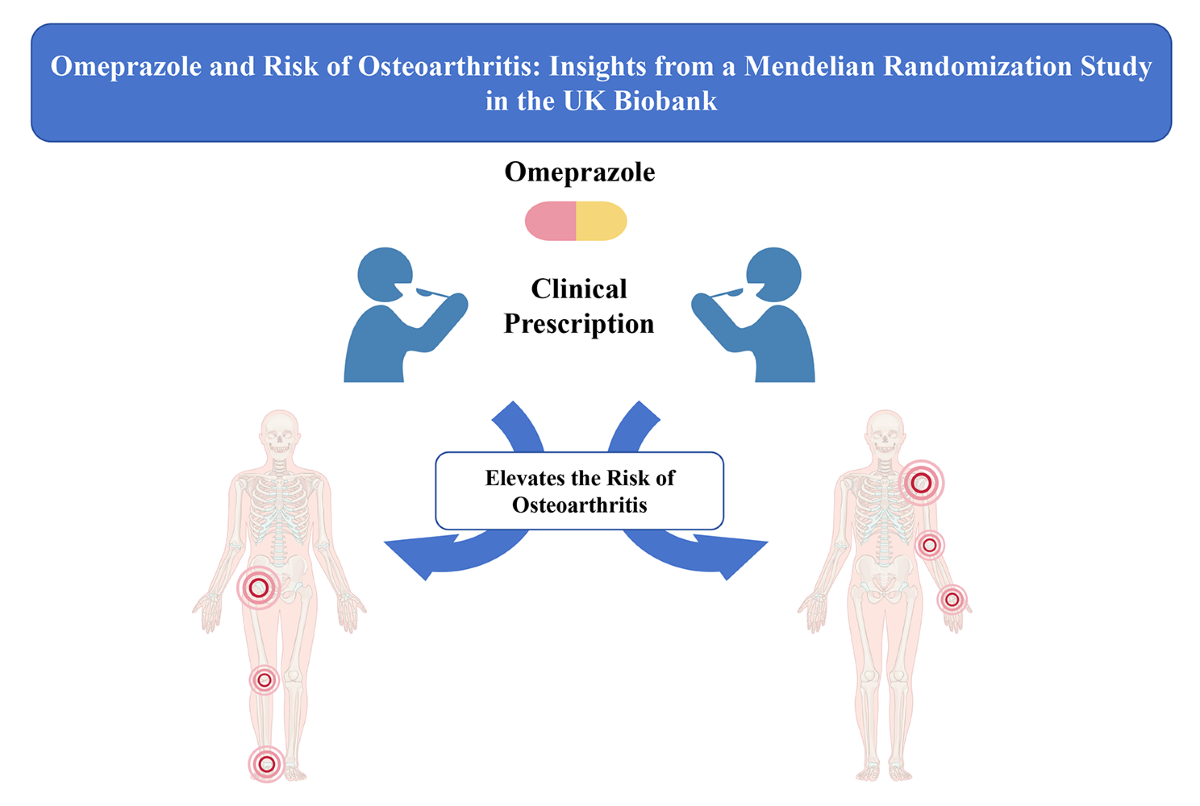 Omeprazole and Risk of Osteoarthritis: Insights from a Mendelian Randomization Study in the UK Biobank

Omeprazole

Clinical Prescription

Elevates the Risk of Osteoarthritis